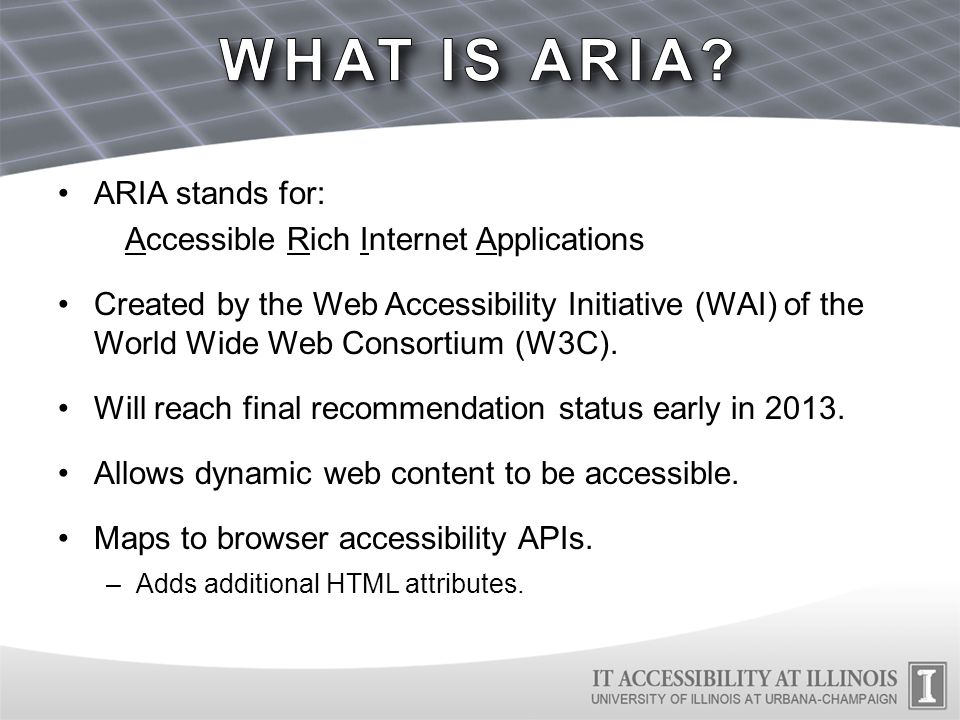 WHAT IS ARIA?

• ARIA stands for:
Accessible Rich Internet Applications

• Created by the Web Accessibility Initiative (WAI) of the World Wide Web Consortium (W3C).

• Will reach final recommendation status early in 2013.

• Allows dynamic web content to be accessible.

• Maps to browser accessibility APIs.
– Adds additional HTML attributes.

IT ACCESSIBILITY AT ILLINOIS
UNIVERSITY OF ILLINOIS AT URBANA-CHAMPAIGN

I